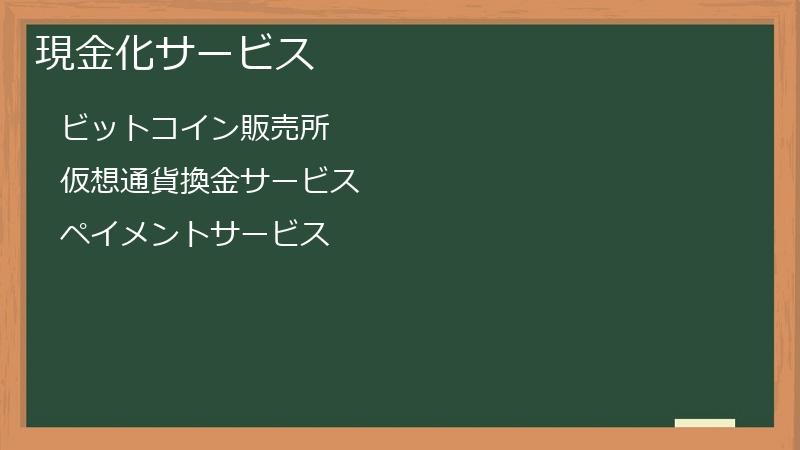 現金化サービス

ビットコイン販売所

仮想通貨換金サービス

ペイメントサービス